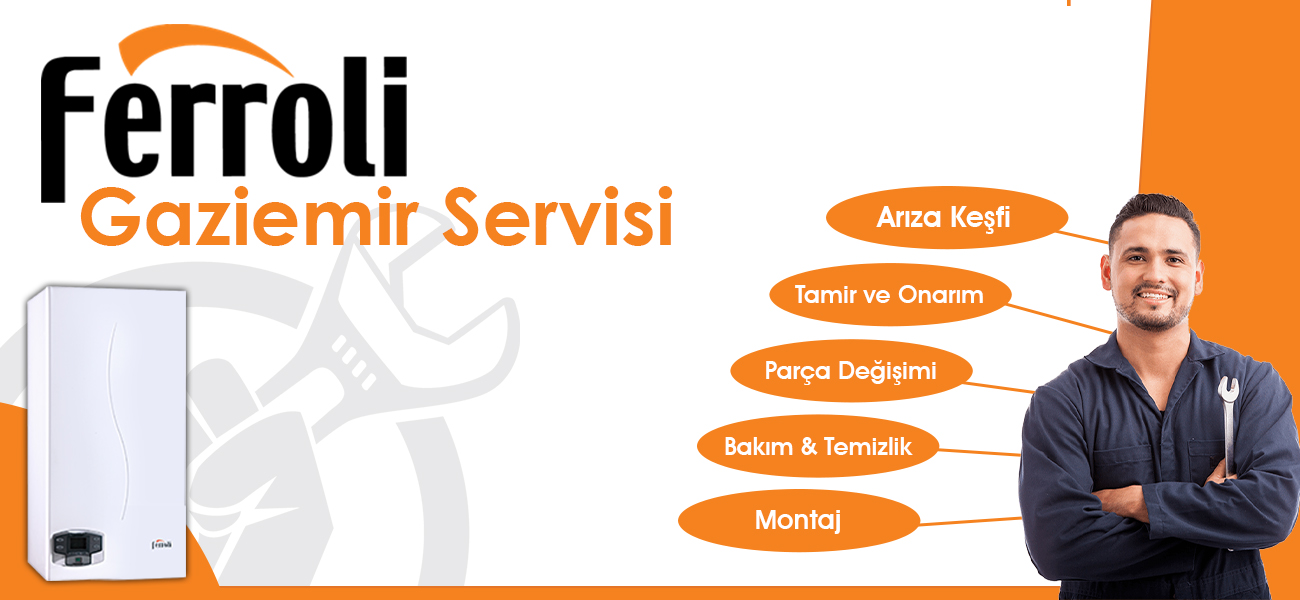 Ferroli
Gaziemir Servisi

Arıza Keşfi
Tamir ve Onarım
Parça Değişimi
Bakım & Temizlik
Montaj

ferroli